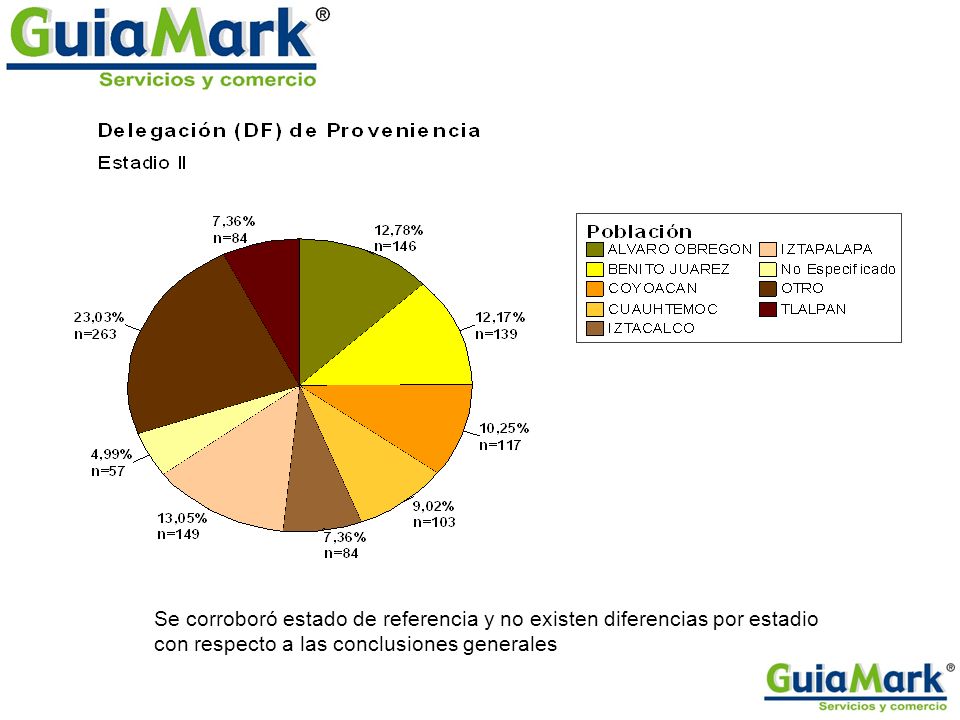 GuiaMark®
Servicios y comercio

Delegación (DF) de Proveniencia
Estadio II

7,36%
n=84

12,78%
n=146

12,17%
n=139

10,25%
n=117

9,02%
n=103

7,36%
n=84

13,05%
n=149

4,99%
n=57

23,03%
n=263

Población
ALVARO OBREGON
BENITO JUAREZ
COYOACAN
CUAUHTEMOC
IZTACALCO
IZTAPALAPA
No Especificado
OTRO
TLALPAN

Se corroboró estado de referencia y no existen diferencias por estadio con respecto a las conclusiones generales

GuiaMark®
Servicios y comercio